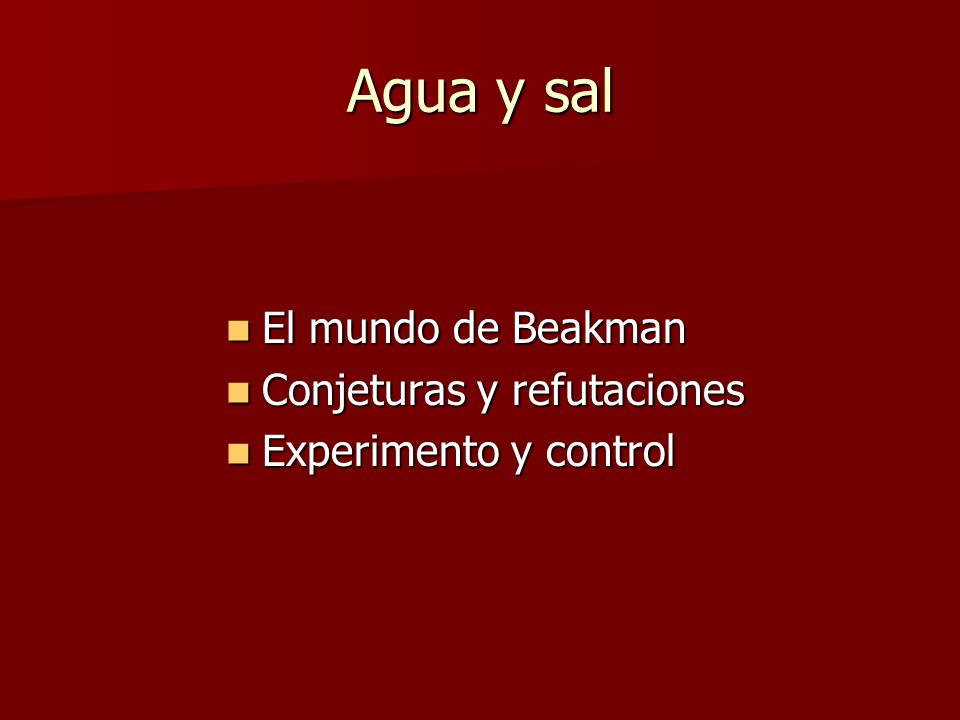 Agua y sal

- El mundo de Beakman
- Conjeturas y refutaciones
- Experimento y control